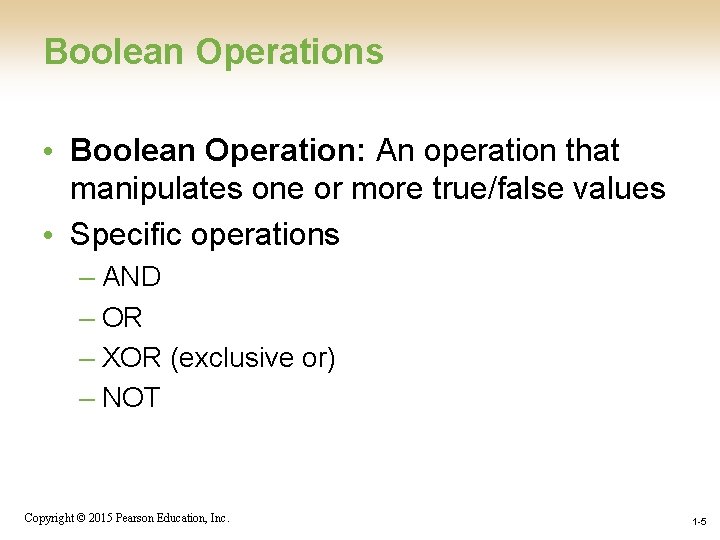 Boolean Operations

• Boolean Operation: An operation that manipulates one or more true/false values
• Specific operations
– AND
– OR
– XOR (exclusive or)
– NOT

Copyright © 2015 Pearson Education, Inc.

1-5